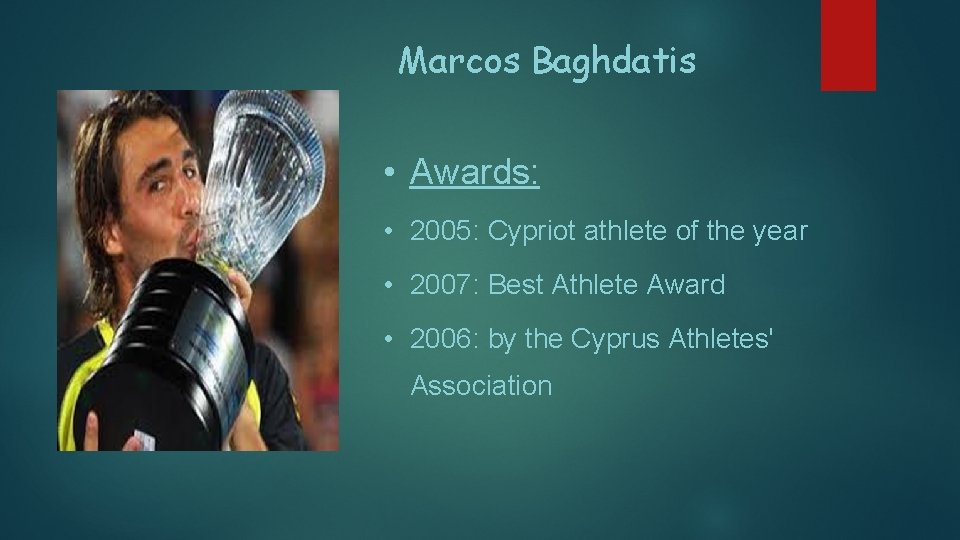 Marcos Baghdatis

• Awards:

• 2005: Cypriot athlete of the year

• 2007: Best Athlete Award

• 2006: by the Cyprus Athletes' Association